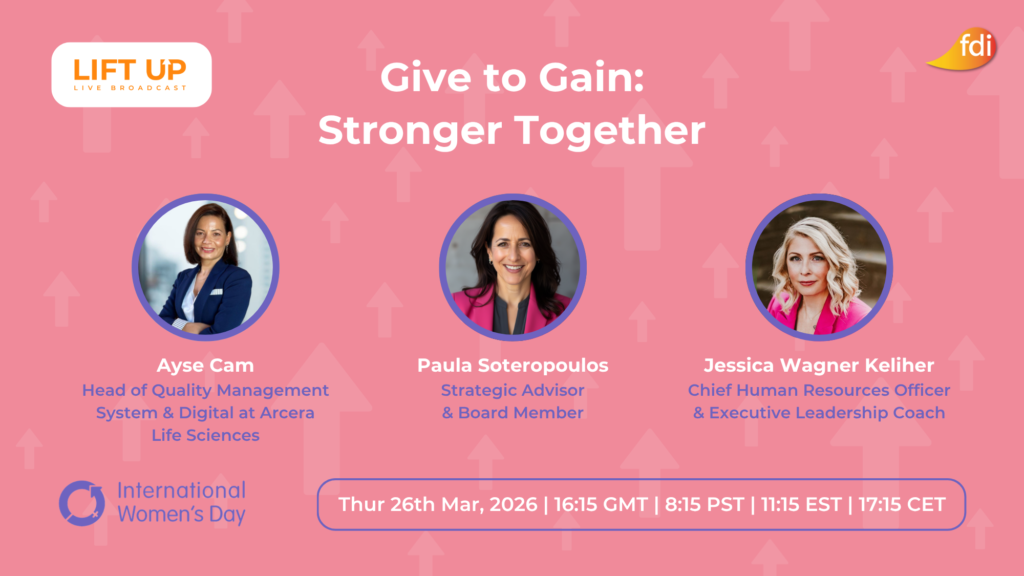 LIFT UP
LIVE BROADCAST

Give to Gain:
Stronger Together

fdi

Ayse Cam
Head of Quality Management System & Digital at Arcera Life Sciences

Paula Soteropoulos
Strategic Advisor & Board Member

Jessica Wagner Keliher
Chief Human Resources Officer & Executive Leadership Coach

International Women's Day

Thur 26th Mar, 2026 | 16:15 GMT | 8:15 PST | 11:15 EST | 17:15 CET